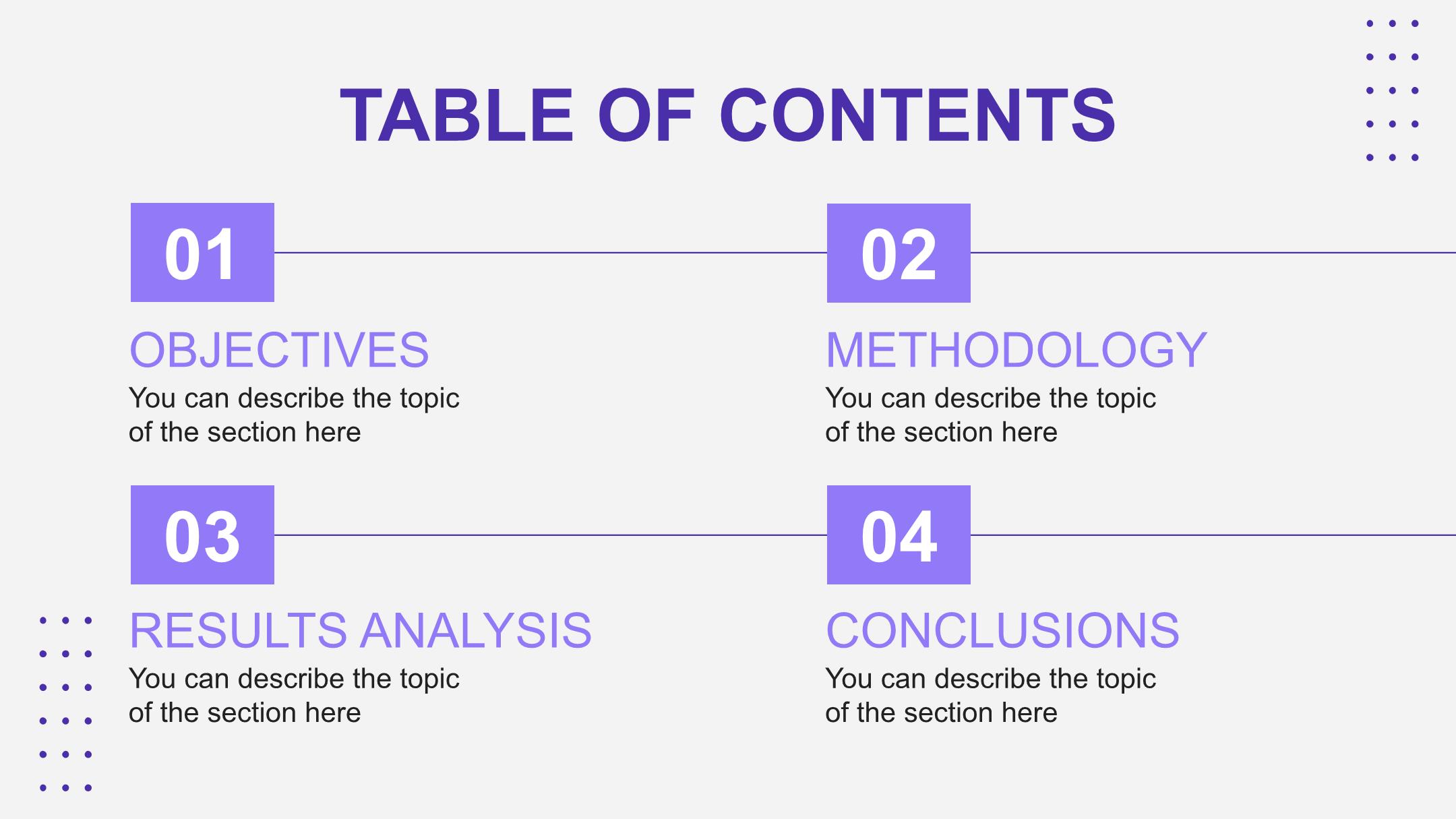 TABLE OF CONTENTS

01

OBJECTIVES

You can describe the topic of the section here

02

METHODOLOGY

You can describe the topic of the section here

03

RESULTS ANALYSIS

You can describe the topic of the section here

04

CONCLUSIONS

You can describe the topic of the section here